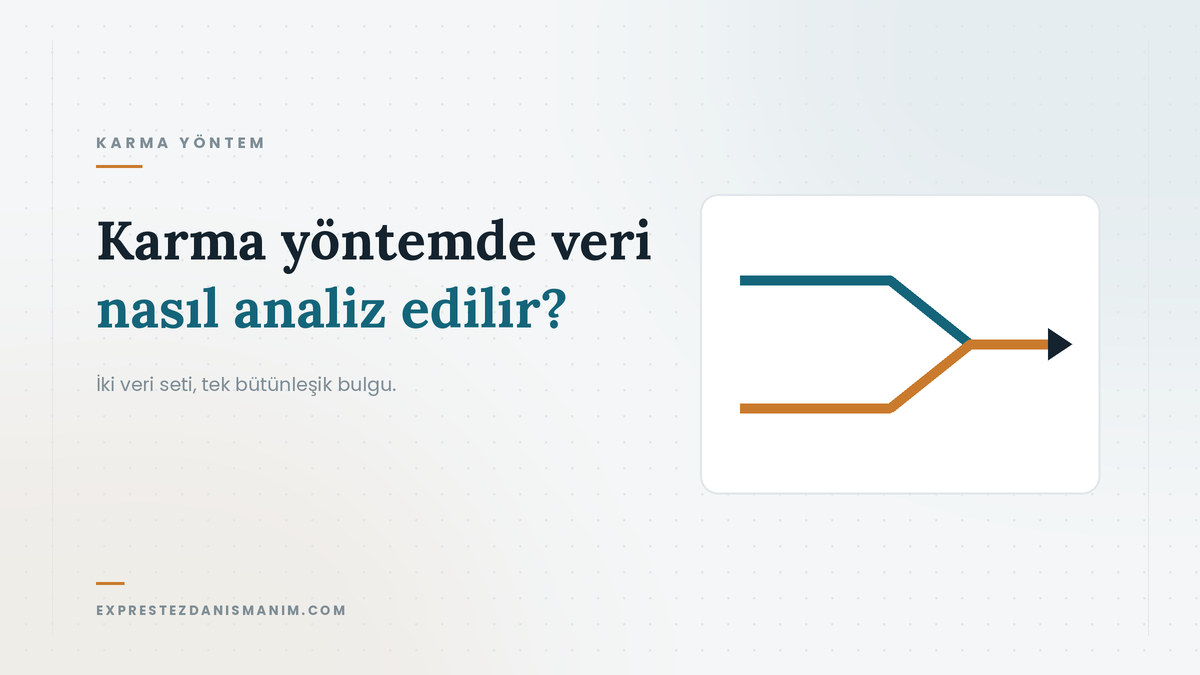 KARMA YÖNTEM

Karma yöntemde veri nasıl analiz edilir?

İki veri seti, tek bütünleşik bulgu.

EXPRESTEZDANISMANIM.COM